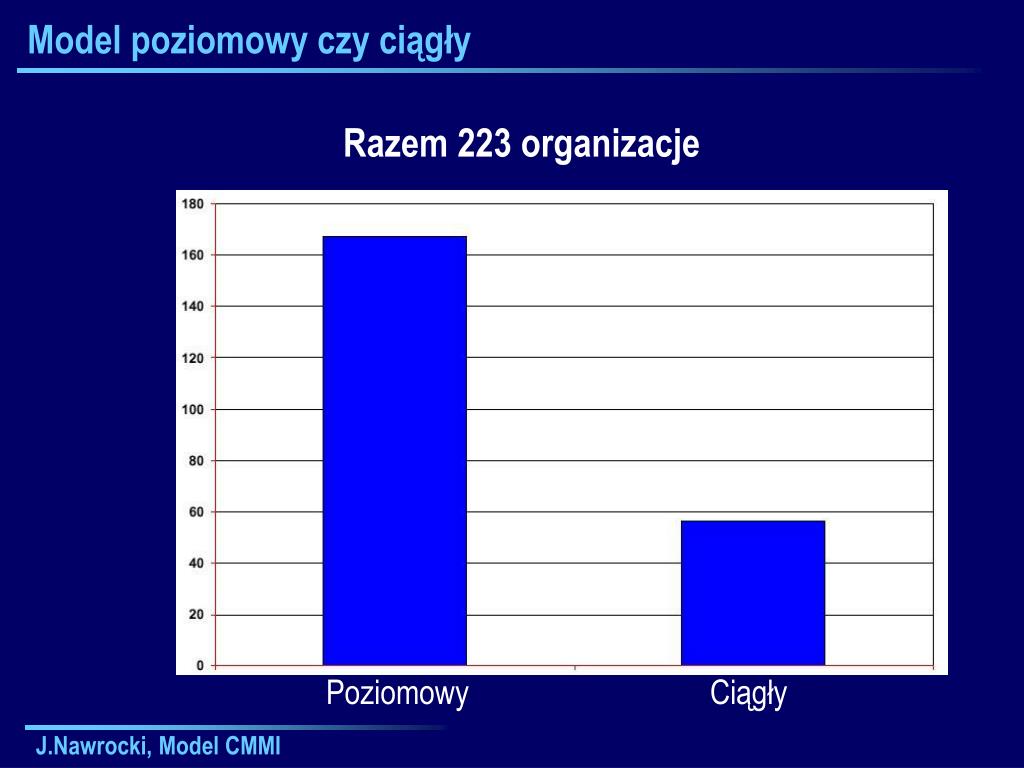 Model poziomowy czy ciągły

Razem 223 organizacje

180
160
140
120
100
80
60
40
20
0

Poziomowy
Ciągły

J.Nawrocki, Model CMMI